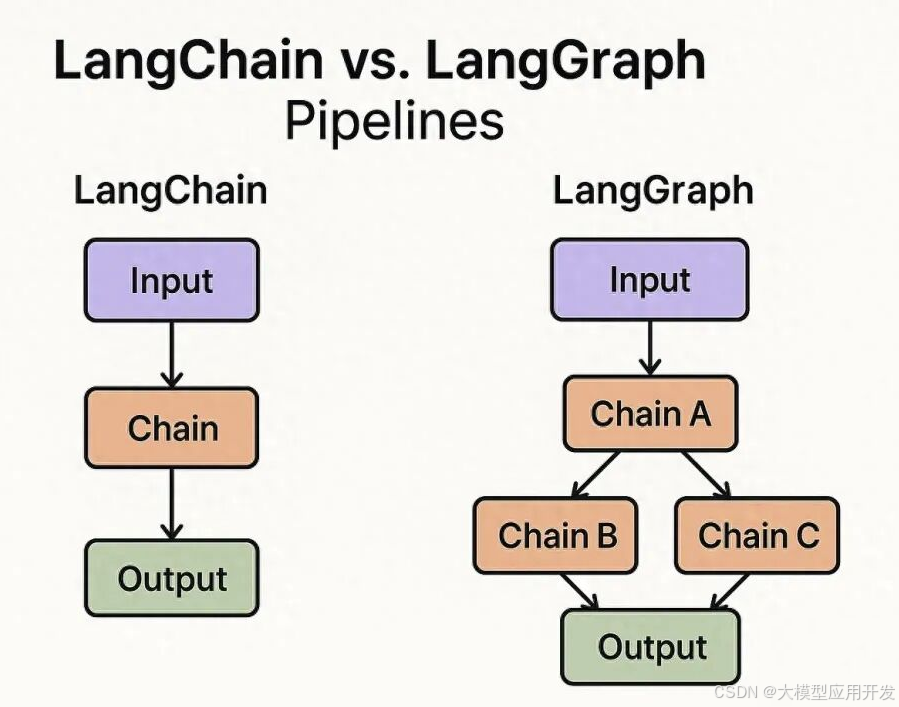 LangChain vs. LangGraph
Pipelines

LangChain

Input

Chain

Output

LangGraph

Input

Chain A

Chain B

Chain C

Output

CSDN @大模型应用开发